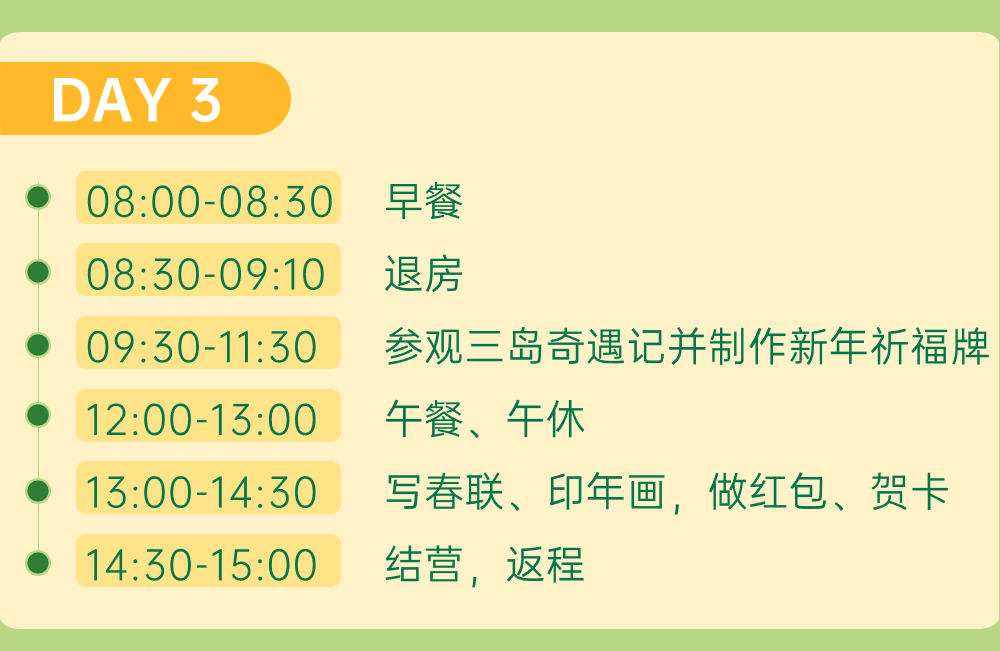 DAY 3

08:00-08:30 早餐

08:30-09:10 退房

09:30-11:30 参观三岛奇遇记并制作新年祈福牌

12:00-13:00 午餐、午休

13:00-14:30 写春联、印年画，做红包、贺卡

14:30-15:00 结营，返程